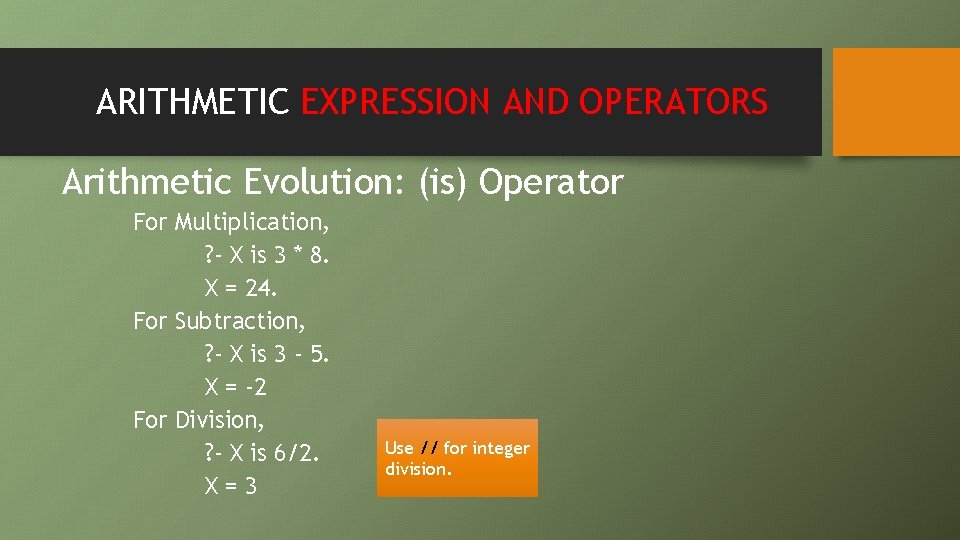 ARITHMETIC EXPRESSION AND OPERATORS

Arithmetic Evolution: (is) Operator

For Multiplication,

?- X is 3 * 8.

X = 24.

For Subtraction,

?- X is 3 - 5.

X = -2

For Division,

?- X is 6/2.

X = 3

Use // for integer division.